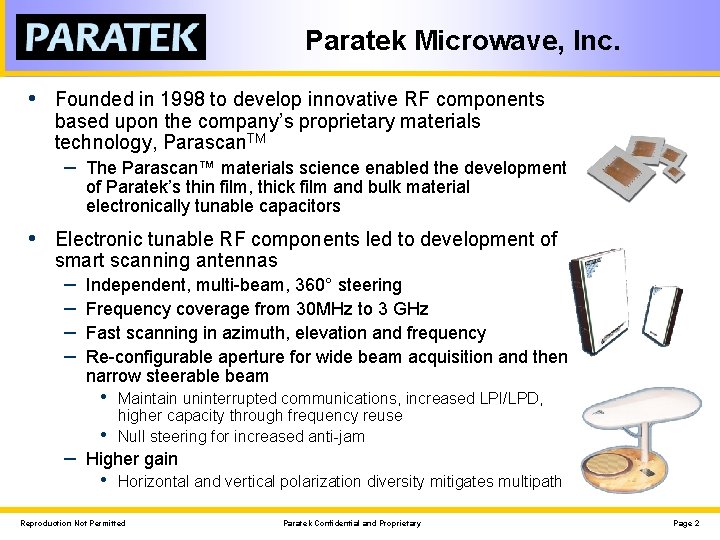 PARATEK

Paratek Microwave, Inc.

• Founded in 1998 to develop innovative RF components based upon the company's proprietary materials technology, Parascan$^{TM}$

– The Parascan™ materials science enabled the development of Paratek's thin film, thick film and bulk material electronically tunable capacitors

• Electronic tunable RF components led to development of smart scanning antennas

– Independent, multi-beam, 360° steering

– Frequency coverage from 30MHz to 3 GHz

– Fast scanning in azimuth, elevation and frequency

– Re-configurable aperture for wide beam acquisition and then narrow steerable beam

• Maintain uninterrupted communications, increased LPI/LPD, higher capacity through frequency reuse

• Null steering for increased anti-jam

– Higher gain

• Horizontal and vertical polarization diversity mitigates multipath

Reproduction Not Permitted

Paratek Confidential and Proprietary

Page 2